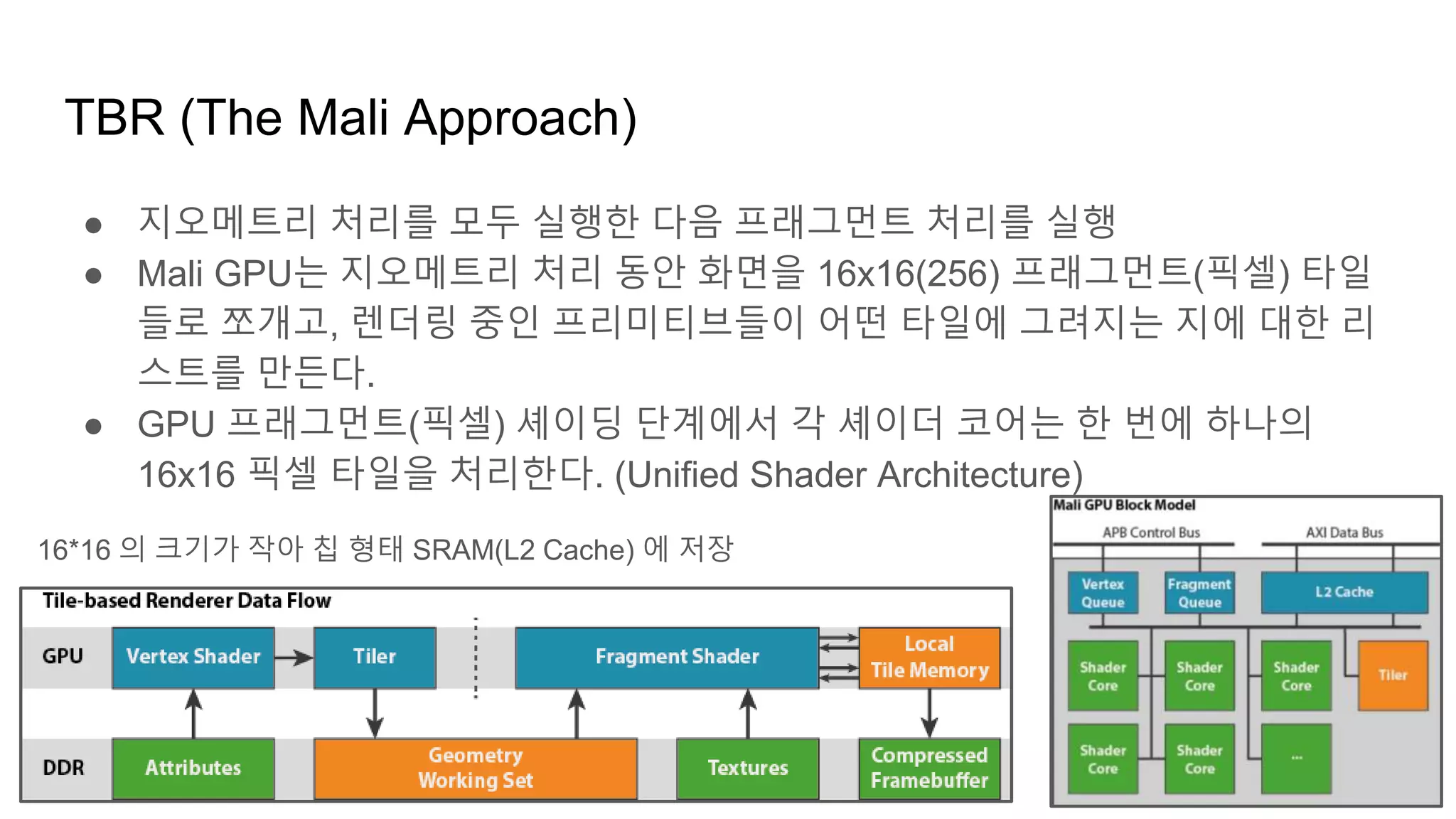 TBR (The Mali Approach)

● 지오메트리 처리를 모두 실행한 다음 프래그먼트 처리를 실행
● Mali GPU는 지오메트리 처리 동안 화면을 16x16(256) 프래그먼트(픽셀) 타일들로 쪼개고, 렌더링 중인 프리미티브들이 어떤 타일에 그려지는 지에 대한 리스트를 만든다.
● GPU 프래그먼트(픽셀) 셰이딩 단계에서 각 셰이더 코어는 한 번에 하나의 16x16 픽셀 타일을 처리한다. (Unified Shader Architecture)

16*16 의 크기가 작아 칩 형태 SRAM(L2 Cache) 에 저장

Tile-based Renderer Data Flow

GPU
Vertex Shader
Tiler
Fragment Shader
Local Tile Memory

DDR
Attributes
Geometry Working Set
Textures
Compressed Framebuffer

Mali GPU Block Model
APB Control Bus
AXI Data Bus
Vertex Queue
Fragment Queue
L2 Cache
Shader Core
Shader Core
Shader Core
Tiler
Shader Core
Shader Core
...